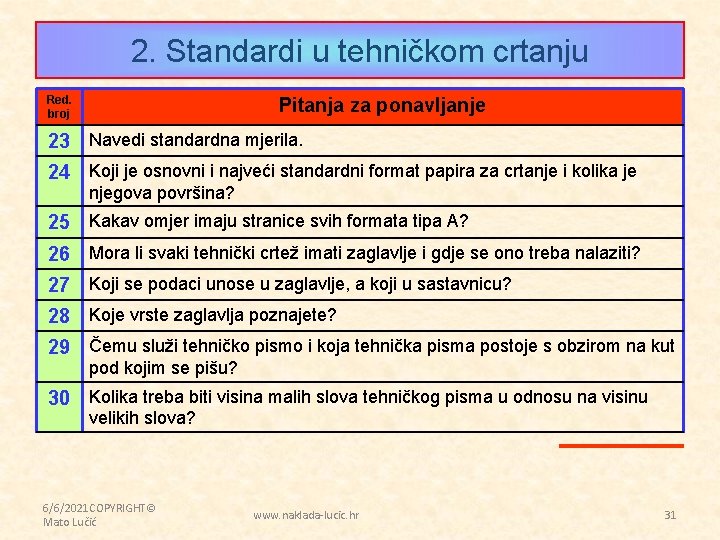 2. Standardi u tehničkom crtanju

| Red. broj | Pitanja za ponavljanje |
|---|---|
| 23 | Navedi standardna mjerila. |
| 24 | Koji je osnovni i najveći standardni format papira za crtanje i kolika je njegova površina? |
| 25 | Kakav omjer imaju stranice svih formata tipa A? |
| 26 | Mora li svaki tehnički crtež imati zaglavlje i gdje se ono treba nalaziti? |
| 27 | Koji se podaci unose u zaglavlje, a koji u sastavnicu? |
| 28 | Koje vrste zaglavlja poznajete? |
| 29 | Čemu služi tehničko pismo i koja tehnička pisma postoje s obzirom na kut pod kojim se pišu? |
| 30 | Kolika treba biti visina malih slova tehničkog pisma u odnosu na visinu velikih slova? |

6/6/2021 COPYRIGHT © Mato Lučić

www.naklada-lucic.hr

31